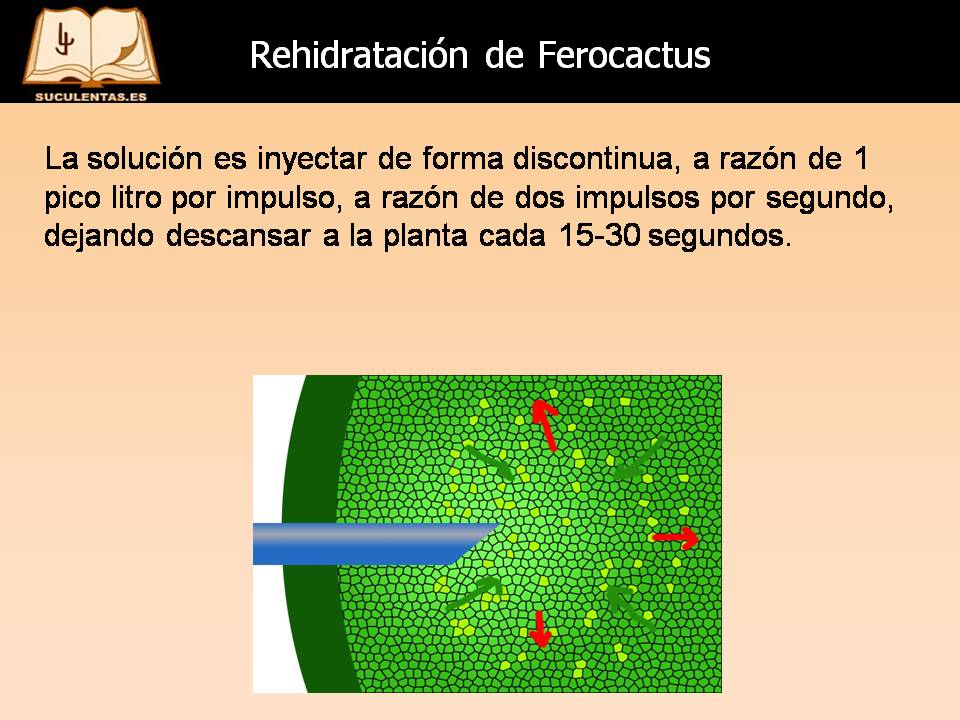 SUCULENTAS.ES

Rehidratación de Ferocactus

La solución es inyectar de forma discontinua, a razón de 1 pico litro por impulso, a razón de dos impulsos por segundo, dejando descansar a la planta cada 15-30 segundos.